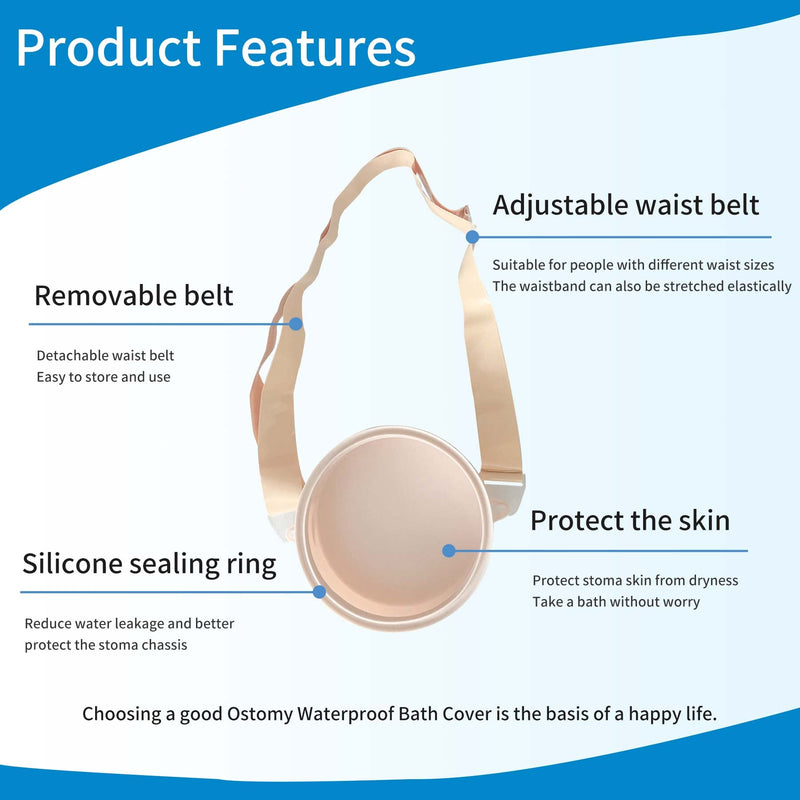 Product Features

Adjustable waist belt

Suitable for people with different waist sizes
The waistband can also be stretched elastically

Removable belt

Detachable waist belt
Easy to store and use

Protect the skin

Protect stoma skin from dryness
Take a bath without worry

Silicone sealing ring

Reduce water leakage and better protect the stoma chassis

Choosing a good Ostomy Waterproof Bath Cover is the basis of a happy life.